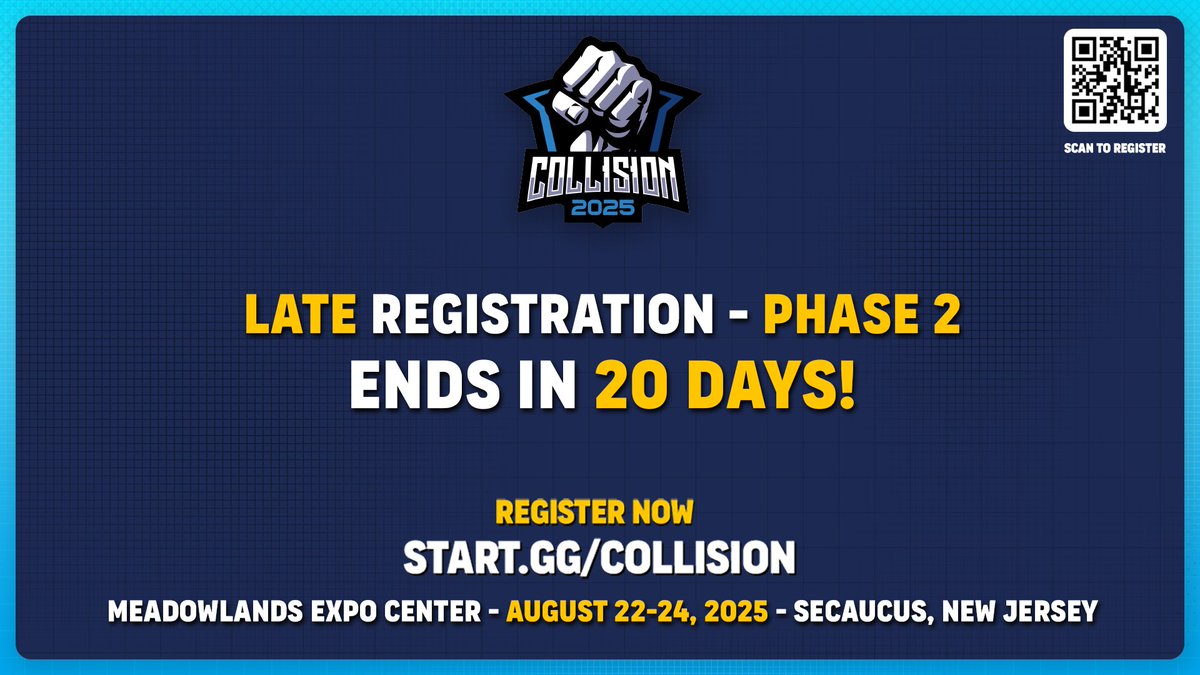 COLLISION
2025

SCAN TO REGISTER

LATE REGISTRATION - PHASE 2
ENDS IN 20 DAYS!

REGISTER NOW
START.GG/COLLISION

MEADOWLANDS EXPO CENTER - AUGUST 22-24, 2025 - SECAUCUS, NEW JERSEY